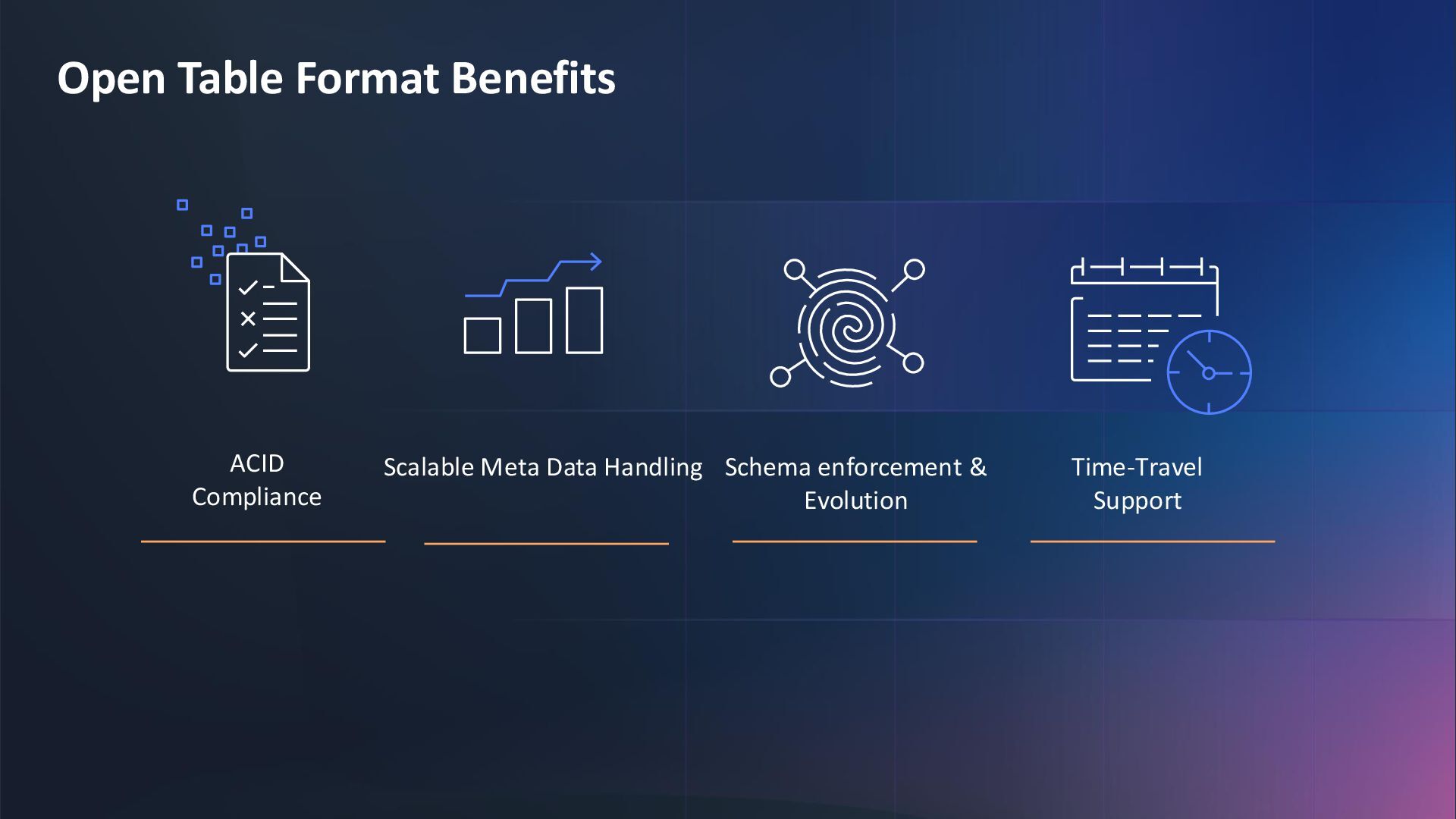 Open Table Format Benefits

ACID Compliance

Scalable Meta Data Handling

Schema enforcement & Evolution

Time-Travel Support